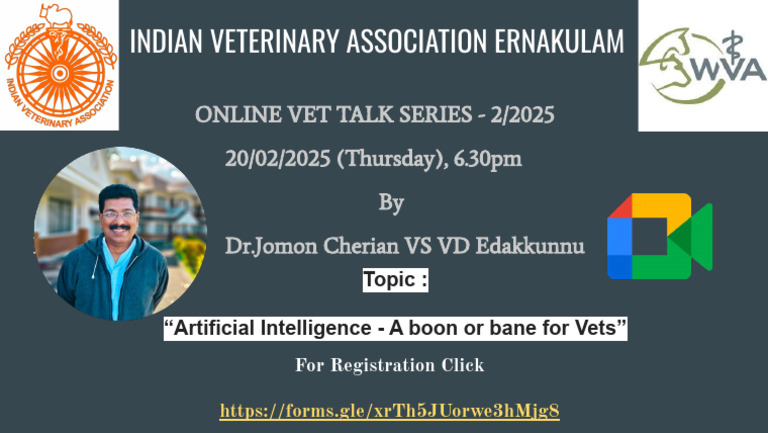 INDIAN VETERINARY ASSOCIATION

INDIAN VETERINARY ASSOCIATION ERNAKULAM

WVA

ONLINE VET TALK SERIES - 2/2025

20/02/2025 (Thursday), 6.30pm

By

Dr.Jomon Cherian VS VD Edakkunnu

Topic :

“Artificial Intelligence - A boon or bane for Vets”

For Registration Click

https://forms.gle/xrTh5JUorwe3hMjg8